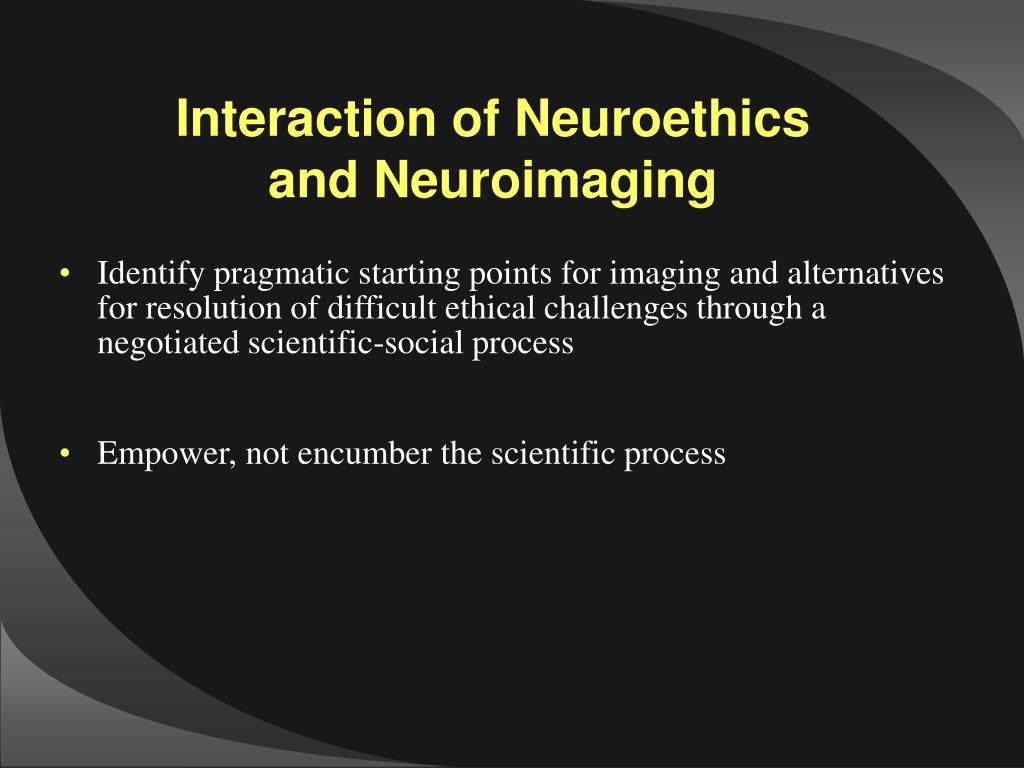 Interaction of Neuroethics and Neuroimaging

• Identify pragmatic starting points for imaging and alternatives for resolution of difficult ethical challenges through a negotiated scientific-social process

• Empower, not encumber the scientific process